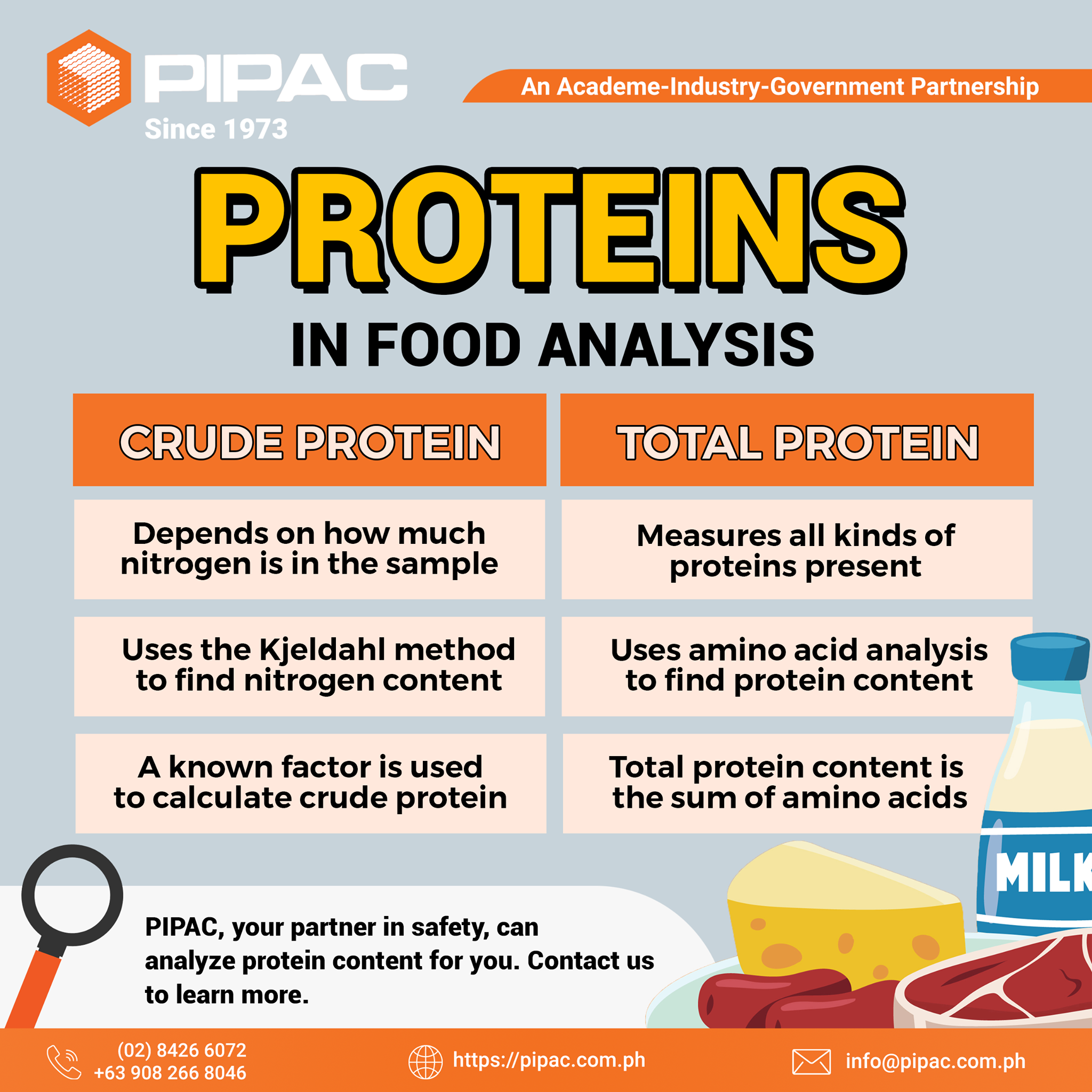 PIPAC
Since 1973

An Academe-Industry-Government Partnership

PROTEINS
IN FOOD ANALYSIS

| CRUDE PROTEIN | TOTAL PROTEIN |
|---|---|
| Depends on how much nitrogen is in the sample | Measures all kinds of proteins present |
| Uses the Kjeldahl method to find nitrogen content | Uses amino acid analysis to find protein content |
| A known factor is used to calculate crude protein | Total protein content is the sum of amino acids |

MILK

PIPAC, your partner in safety, can analyze protein content for you. Contact us to learn more.

(02) 8426 6072
+63 908 266 8046

https://pipac.com.ph

info@pipac.com.ph